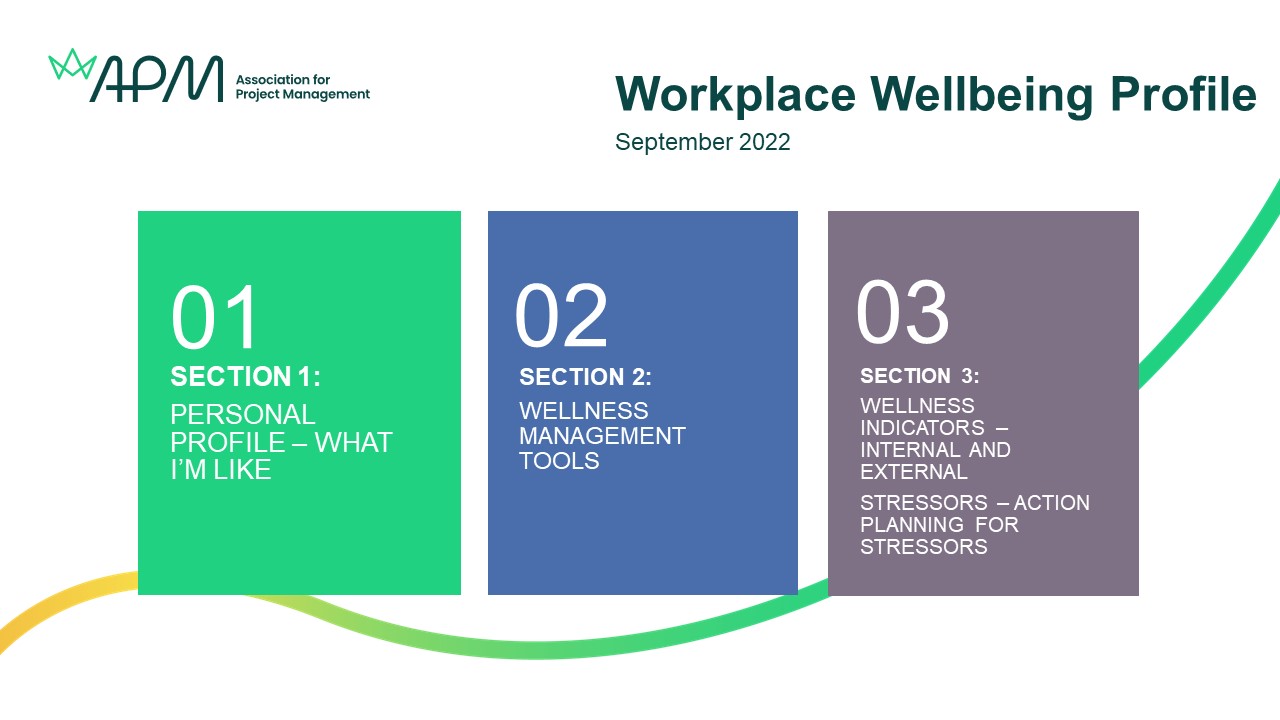 APM Association for Project Management

Workplace Wellbeing Profile
September 2022

01
SECTION 1:
PERSONAL PROFILE – WHAT I'M LIKE

02
SECTION 2:
WELLNESS MANAGEMENT TOOLS

03
SECTION 3:
WELLNESS INDICATORS – INTERNAL AND EXTERNAL
STRESSORS – ACTION PLANNING FOR STRESSORS